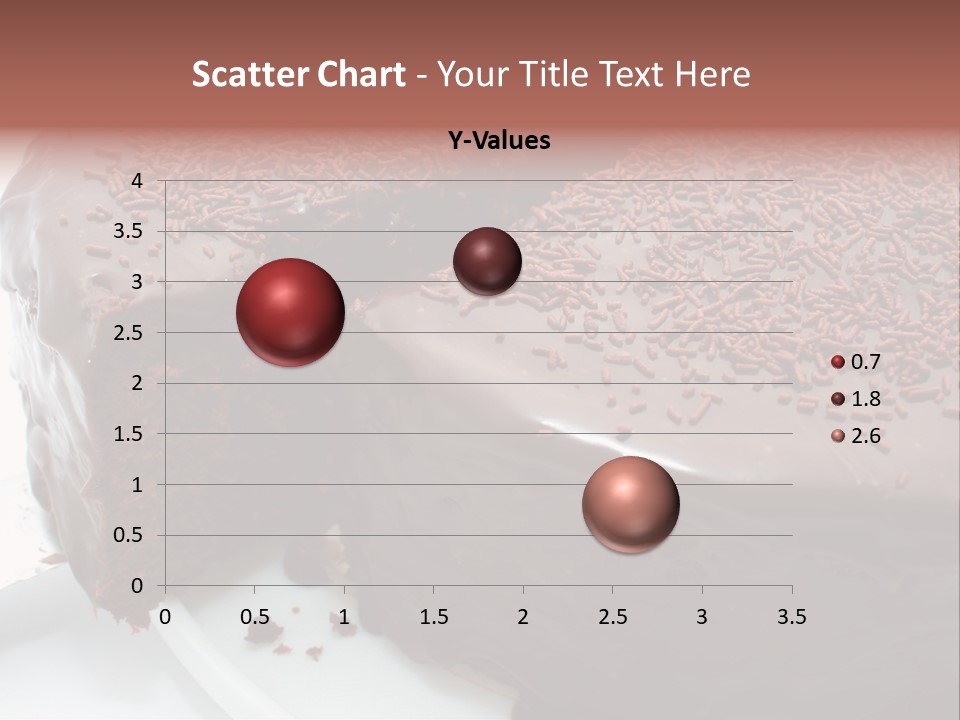 Scatter Chart - Your Title Text Here

Y-Values

4
3.5
3
2.5
2
1.5
1
0.5
0

0 0.5 1 1.5 2 2.5 3 3.5

0.7
1.8
2.6